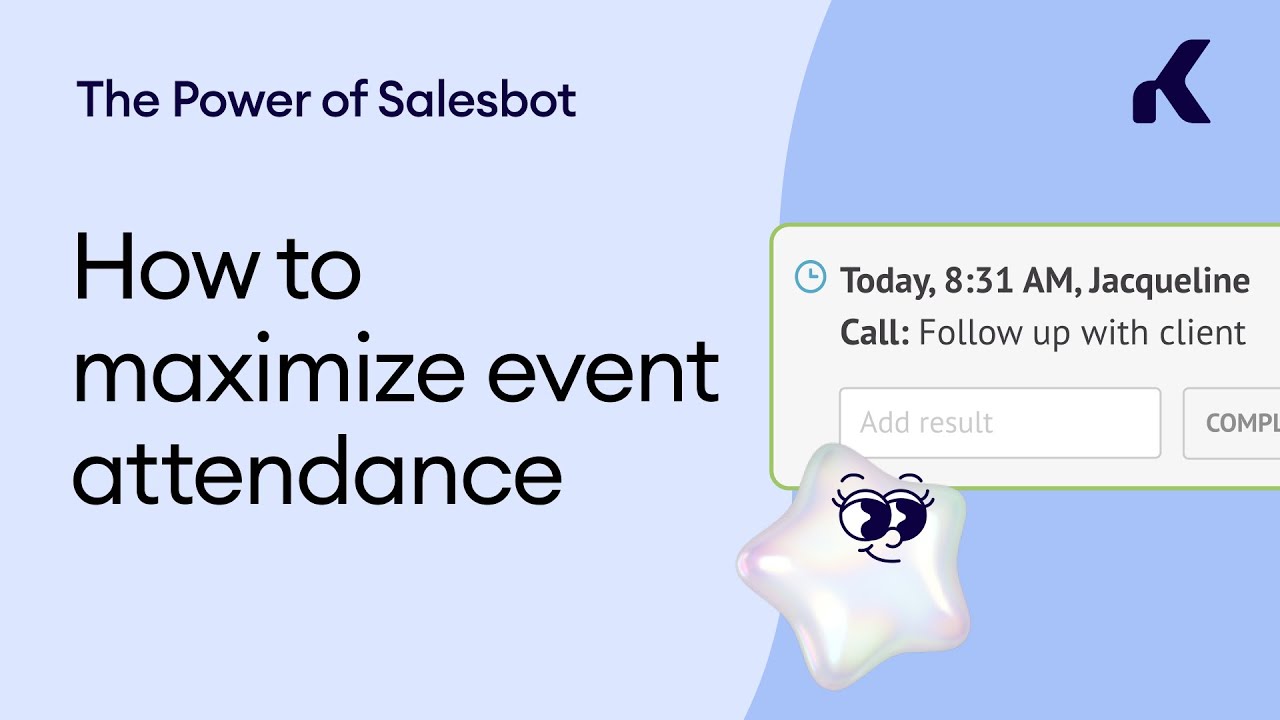 The Power of Salesbot

How to maximize event attendance

Today, 8:31 AM, Jacqueline

Call: Follow up with client

Add result

COMPL